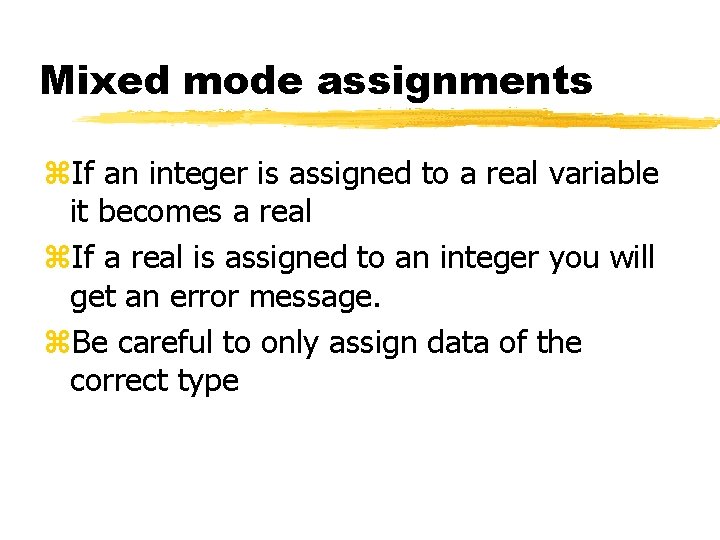 Mixed mode assignments

⌘If an integer is assigned to a real variable it becomes a real

⌘If a real is assigned to an integer you will get an error message.

⌘Be careful to only assign data of the correct type